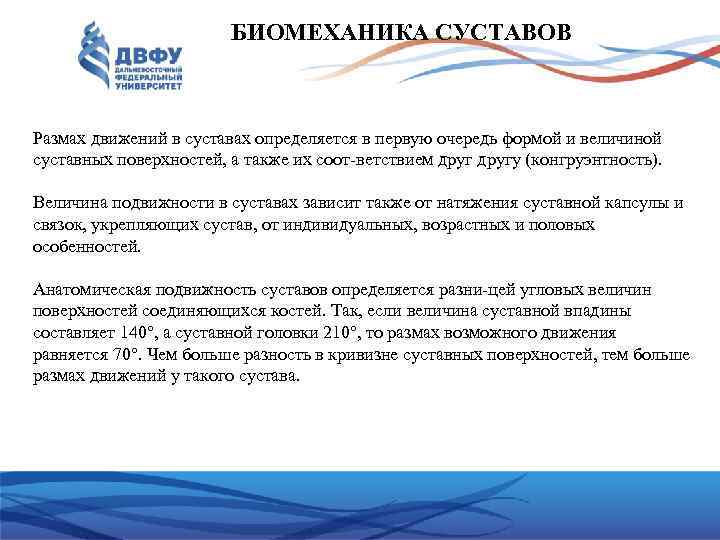 ДВФУ
ДАЛЬНЕВОСТОЧНЫЙ ФЕДЕРАЛЬНЫЙ УНИВЕРСИТЕТ

БИОМЕХАНИКА СУСТАВОВ

Размах движений в суставах определяется в первую очередь формой и величиной суставных поверхностей, а также их соот-ветствием друг другу (конгруэнтность).

Величина подвижности в суставах зависит также от натяжения суставной капсулы и связок, укрепляющих сустав, от индивидуальных, возрастных и половых особенностей.

Анатомическая подвижность суставов определяется разни-цей угловых величин поверхностей соединяющихся костей. Так, если величина суставной впадины составляет 140°, а суставной головки 210°, то размах возможного движения равняется 70°. Чем больше разность в кривизне суставных поверхностей, тем больше размах движений у такого сустава.